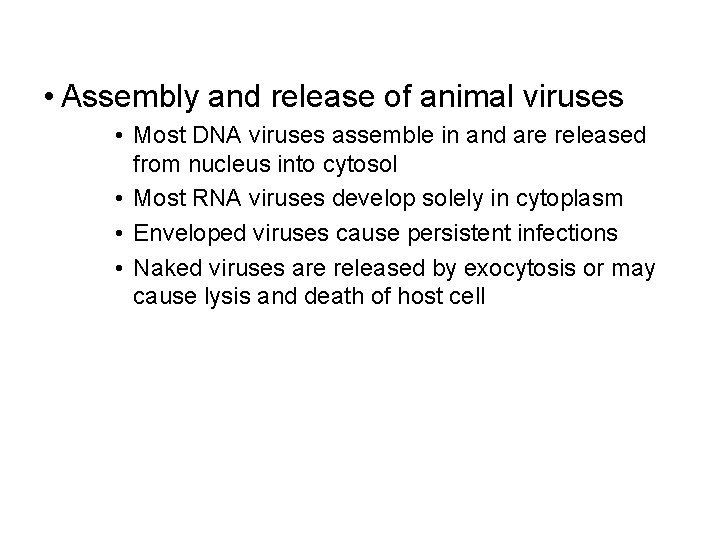 • Assembly and release of animal viruses

• Most DNA viruses assemble in and are released from nucleus into cytosol

• Most RNA viruses develop solely in cytoplasm

• Enveloped viruses cause persistent infections

• Naked viruses are released by exocytosis or may cause lysis and death of host cell